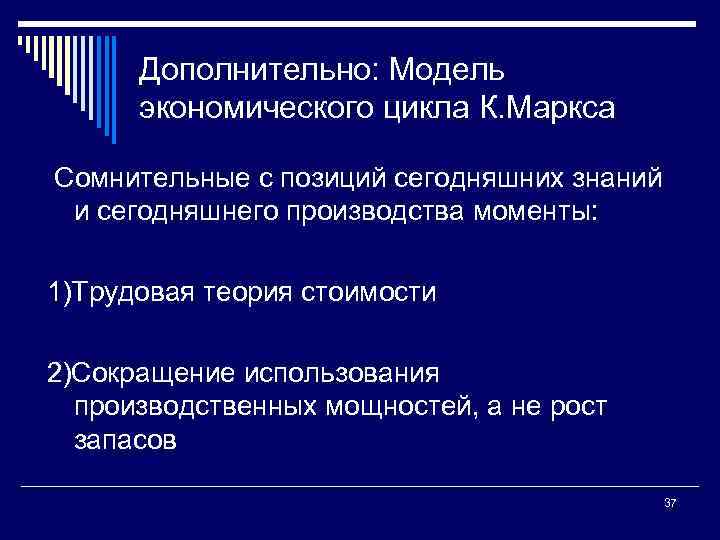 Дополнительно: Модель экономического цикла К.Маркса

Сомнительные с позиций сегодняшних знаний и сегодняшнего производства моменты:

1)Трудовая теория стоимости

2)Сокращение использования производственных мощностей, а не рост запасов

37